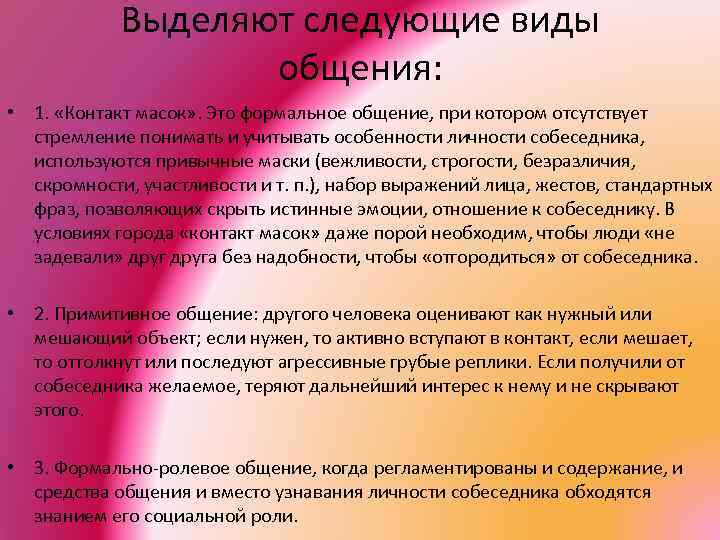 Выделяют следующие виды общения:

• 1. «Контакт масок». Это формальное общение, при котором отсутствует стремление понимать и учитывать особенности личности собеседника, используются привычные маски (вежливости, строгости, безразличия, скромности, участливости и т. п.), набор выражений лица, жестов, стандартных фраз, позволяющих скрыть истинные эмоции, отношение к собеседнику. В условиях города «контакт масок» даже порой необходим, чтобы люди «не задевали» друг друга без надобности, чтобы «отгородиться» от собеседника.

• 2. Примитивное общение: другого человека оценивают как нужный или мешающий объект; если нужен, то активно вступают в контакт, если мешает, то оттолкнут или последуют агрессивные грубые реплики. Если получили от собеседника желаемое, теряют дальнейший интерес к нему и не скрывают этого.

• 3. Формально-ролевое общение, когда регламентированы и содержание, и средства общения и вместо узнавания личности собеседника обходятся знанием его социальной роли.